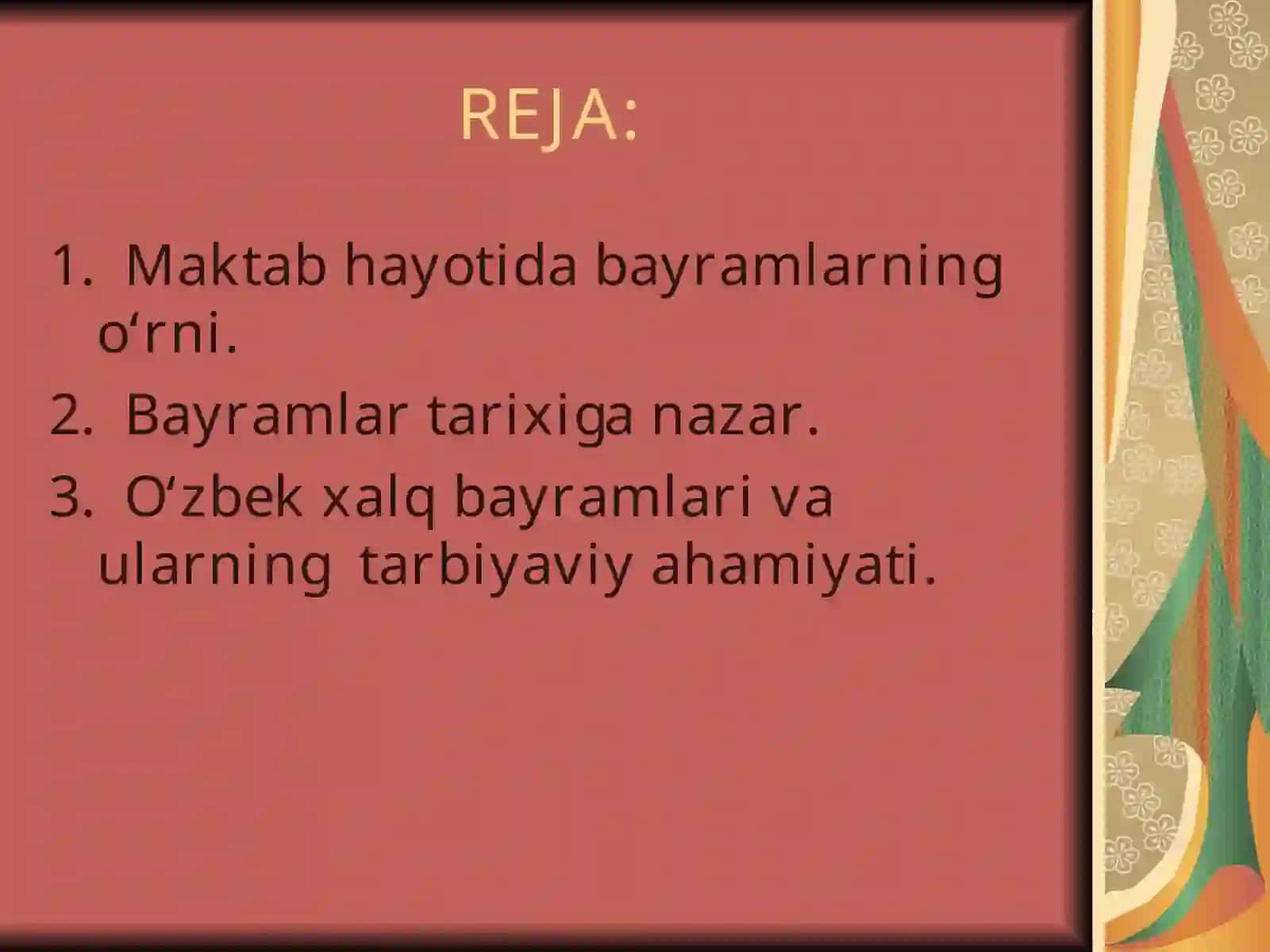 REJA:

1. Maktab hayotida bayramlarning o‘rni.
2. Bayramlar tarixiga nazar.
3. O‘zbek xalq bayramlari va ularning tarbiyaviy ahamiyati.